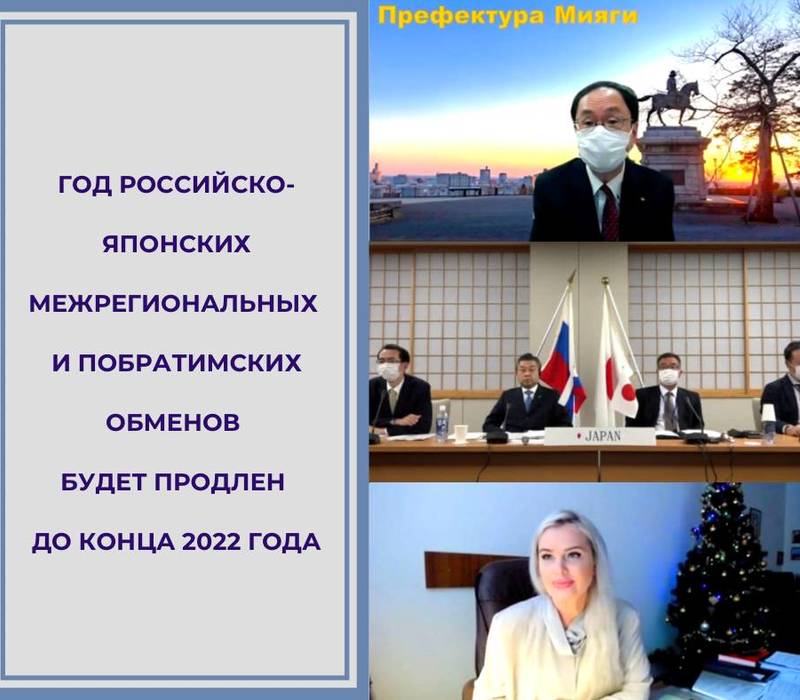 ГОД РОССИЙСКО-ЯПОНСКИХ МЕЖРЕГИОНАЛЬНЫХ И ПОБРАТИМСКИХ ОБМЕНОВ БУДЕТ ПРОДЛЕН ДО КОНЦА 2022 ГОДА

Префектура Мияги

JAPAN